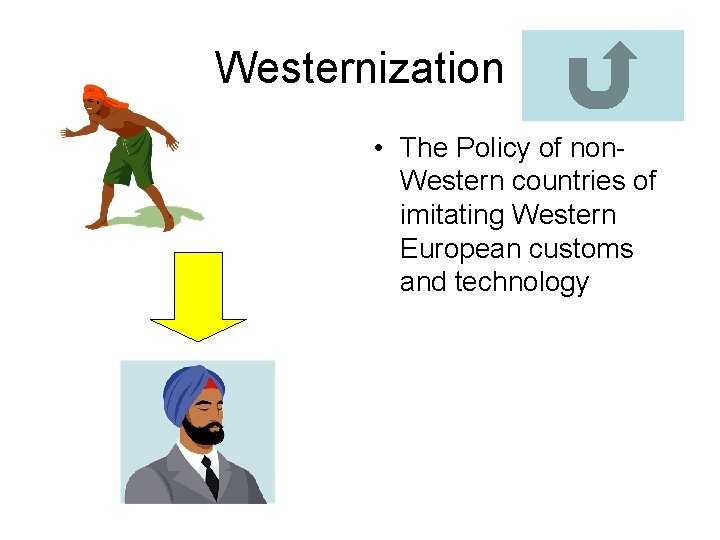 Westernization

• The Policy of non-Western countries of imitating Western European customs and technology